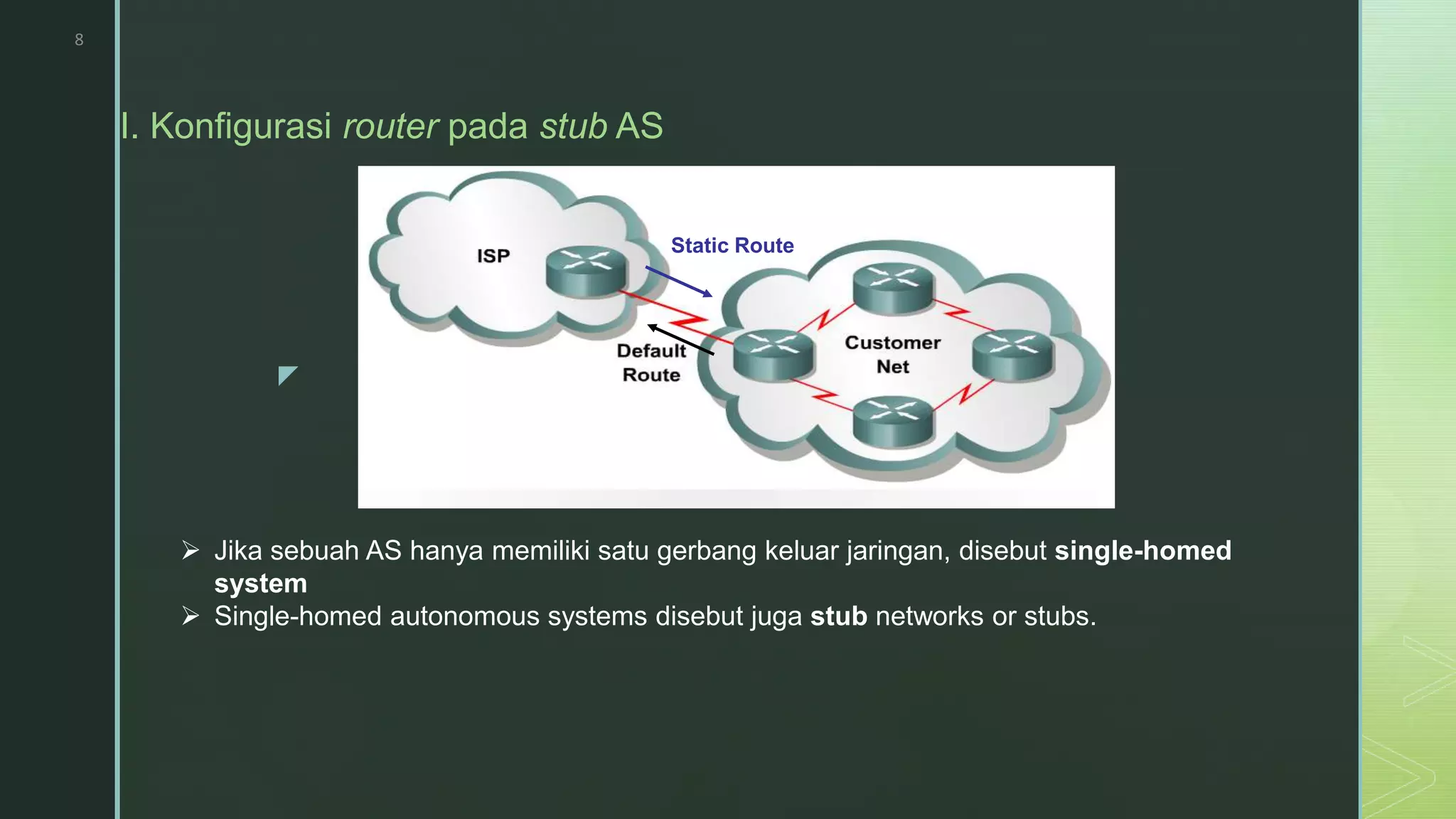 8

I. Konfigurasi router pada stub AS

ISP

Static Route

Default Route

Customer Net

➢ Jika sebuah AS hanya memiliki satu gerbang keluar jaringan, disebut single-homed system
➢ Single-homed autonomous systems disebut juga stub networks or stubs.